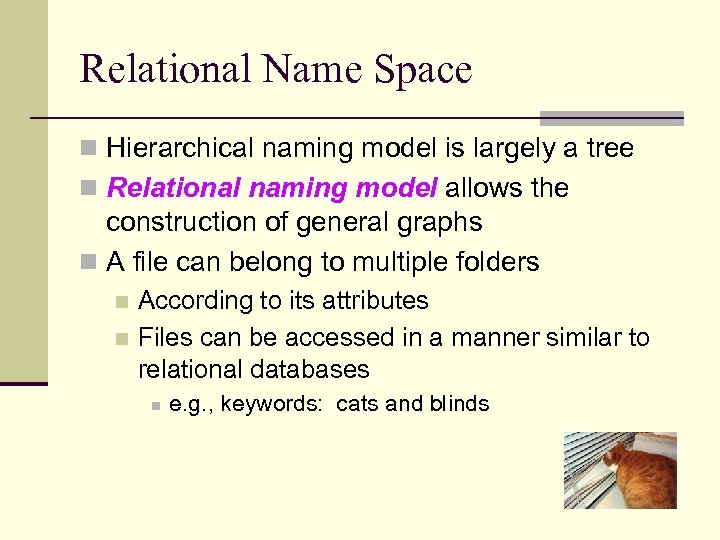 Relational Name Space

Hierarchical naming model is largely a tree

Relational naming model allows the construction of general graphs

A file can belong to multiple folders

According to its attributes

Files can be accessed in a manner similar to relational databases

e.g., keywords: cats and blinds